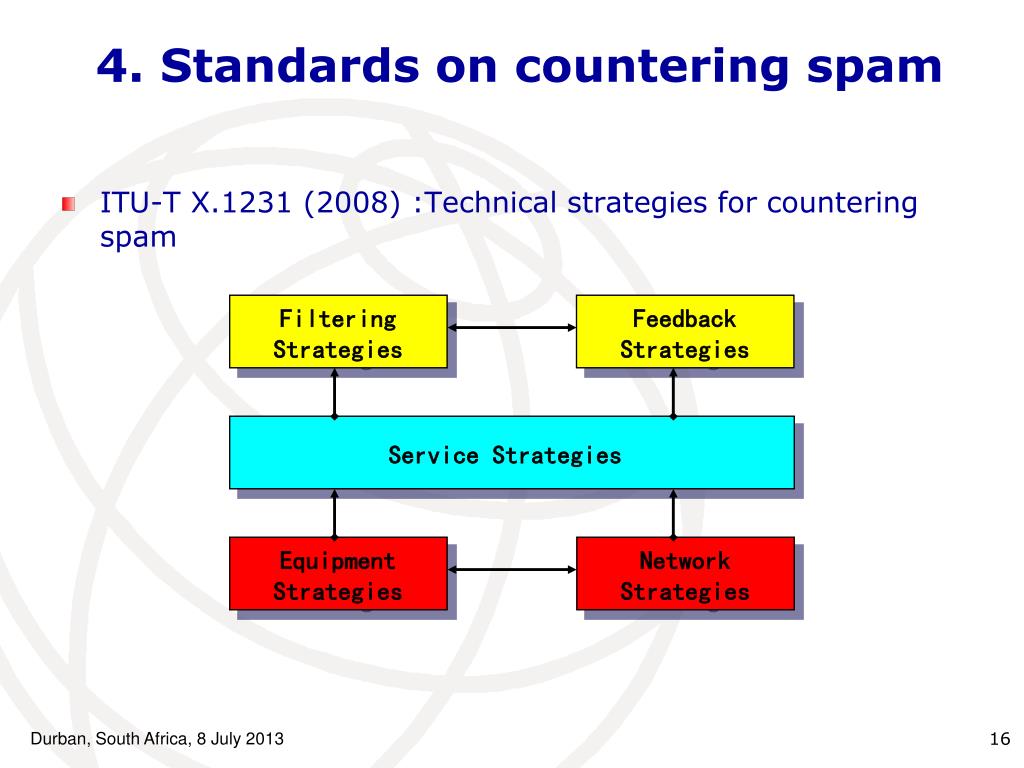 4. Standards on countering spam

ITU-T X.1231 (2008) :Technical strategies for countering spam

Filtering Strategies

Feedback Strategies

Service Strategies

Equipment Strategies

Network Strategies

Durban, South Africa, 8 July 2013

16